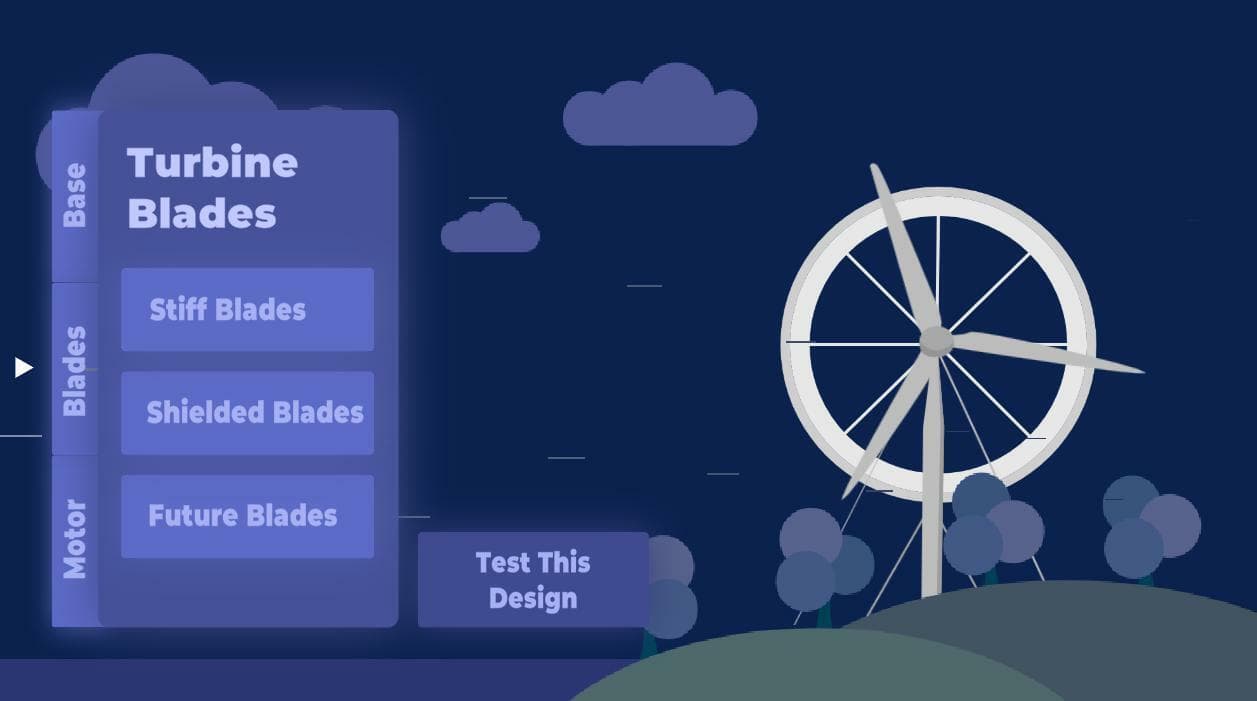 Base

Blades

Motor

Turbine Blades

Stiff Blades

Shielded Blades

Future Blades

Test This Design